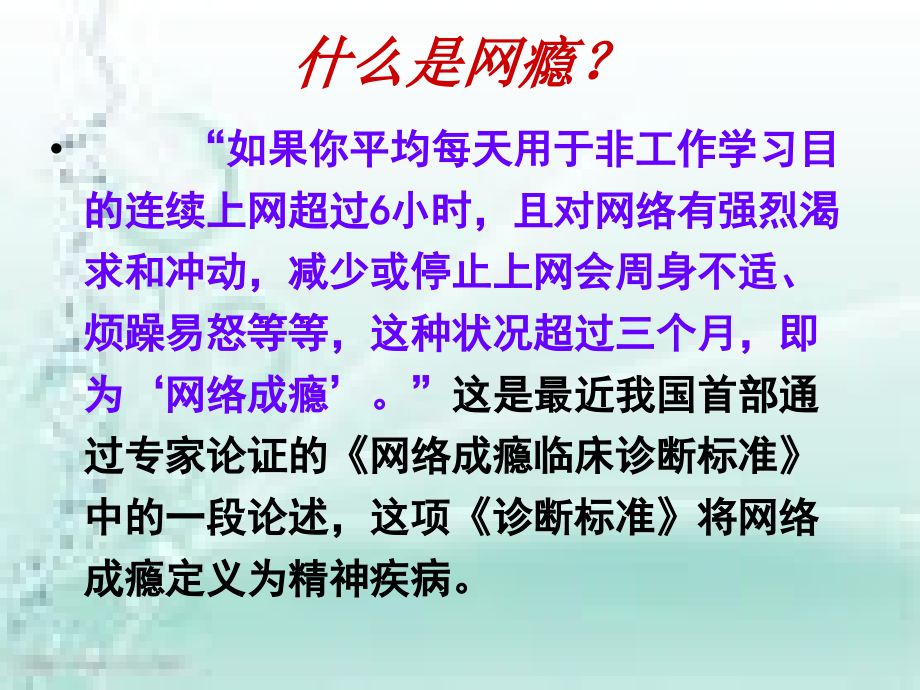 什么是网瘾？

• “如果你平均每天用于非工作学习目的连续上网超过6小时，且对网络有强烈渴求和冲动，减少或停止上网会周身不适、烦躁易怒等等，这种状况超过三个月，即为‘网络成瘾’。”这是最近我国首部通过专家论证的《网络成瘾临床诊断标准》中的一段论述，这项《诊断标准》将网络成瘾定义为精神疾病。